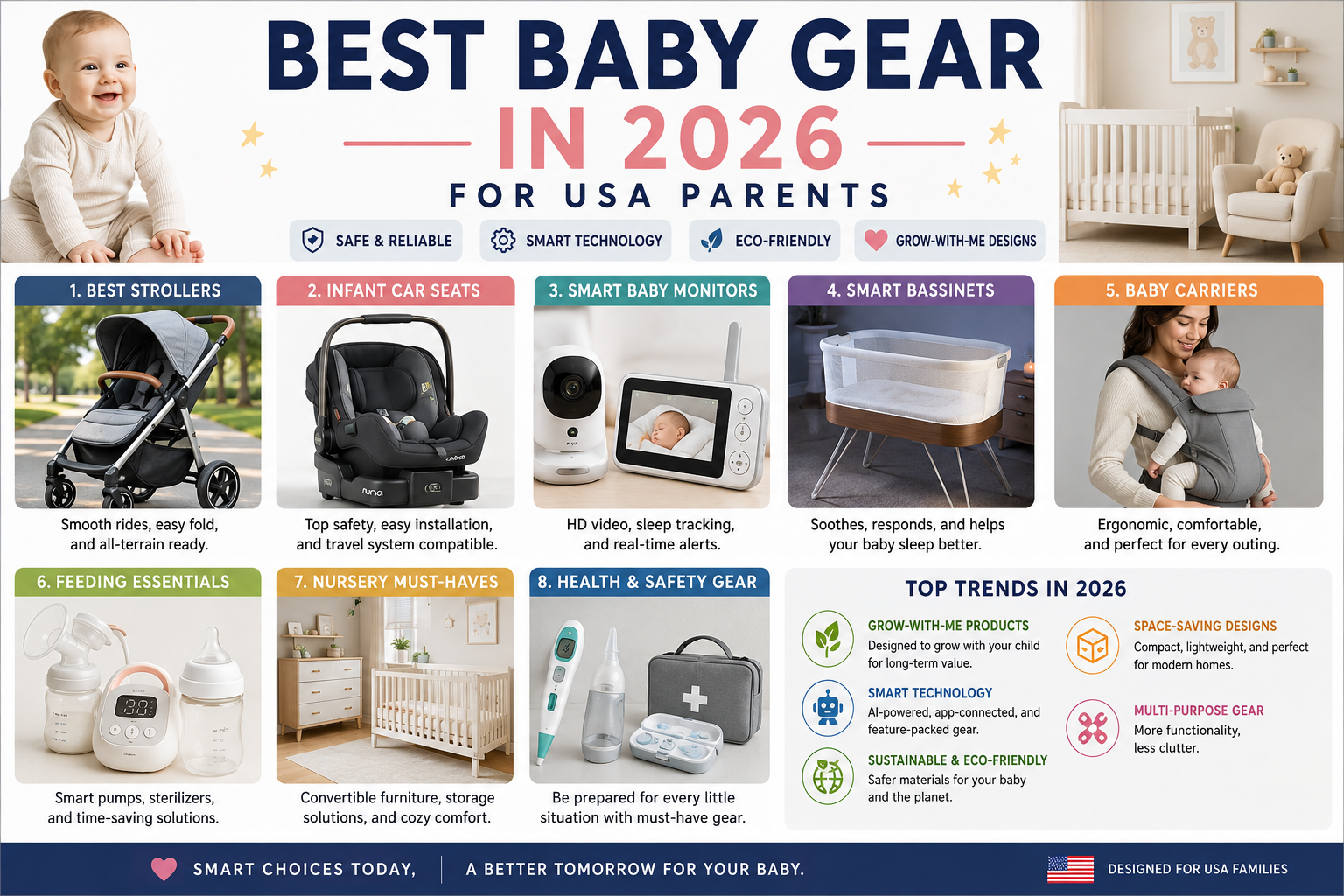 BEST BABY GEAR
IN 2026
FOR USA PARENTS

SAFE & RELIABLE
SMART TECHNOLOGY
ECO-FRIENDLY
GROW-WITH-ME DESIGNS

1. BEST STROLLERS
Smooth rides, easy fold, and all-terrain ready.

2. INFANT CAR SEATS
nuna
Top safety, easy installation, and travel system compatible.

3. SMART BABY MONITORS
HD video, sleep tracking, and real-time alerts.

4. SMART BASSINETS
Soothes, responds, and helps your baby sleep better.

5. BABY CARRIERS
Ergonomic, comfortable, and perfect for every outing.

6. FEEDING ESSENTIALS
Smart pumps, sterilizers, and time-saving solutions.

7. NURSERY MUST-HAVES
Convertible furniture, storage solutions, and cozy comfort.

8. HEALTH & SAFETY GEAR
Be prepared for every little situation with must-have gear.

TOP TRENDS IN 2026

GROW-WITH-ME PRODUCTS
Designed to grow with your child for long-term value.

SMART TECHNOLOGY
AI-powered, app-connected, and feature-packed gear.

SUSTAINABLE & ECO-FRIENDLY
Safer materials for your baby and the planet.

SPACE-SAVING DESIGNS
Compact, lightweight, and perfect for modern homes.

MULTI-PURPOSE GEAR
More functionality, less clutter.

SMART CHOICES TODAY, A BETTER TOMORROW FOR YOUR BABY.
DESIGNED FOR USA FAMILIES